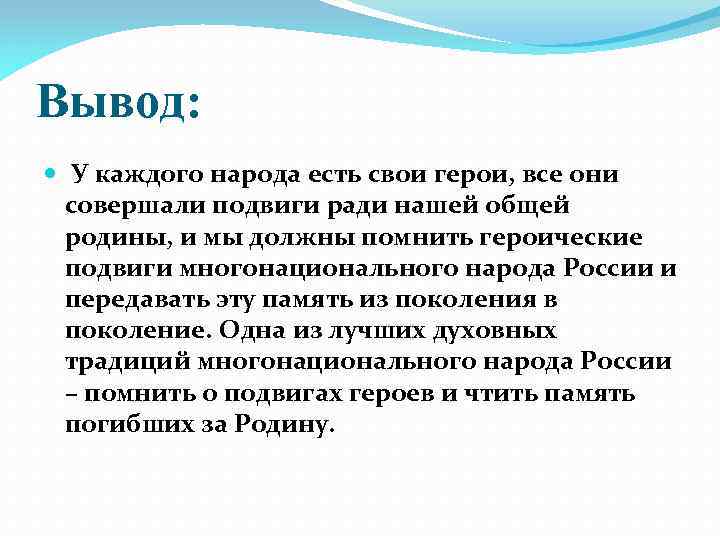 Вывод:

У каждого народа есть свои герои, все они совершали подвиги ради нашей общей родины, и мы должны помнить героические подвиги многонационального народа России и передавать эту память из поколения в поколение. Одна из лучших духовных традиций многонационального народа России – помнить о подвигах героев и чтить память погибших за Родину.